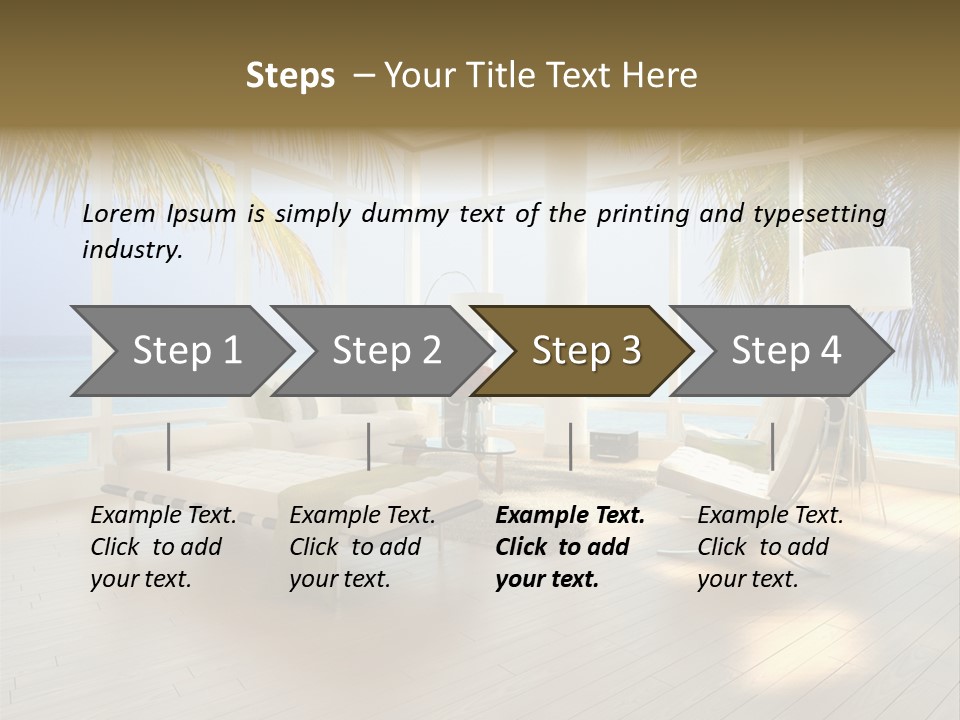 Steps – Your Title Text Here

Lorem Ipsum is simply dummy text of the printing and typesetting industry.

Step 1

Step 2

Step 3

Step 4

Example Text. Click to add your text.

Example Text. Click to add your text.

Example Text. Click to add your text.

Example Text. Click to add your text.